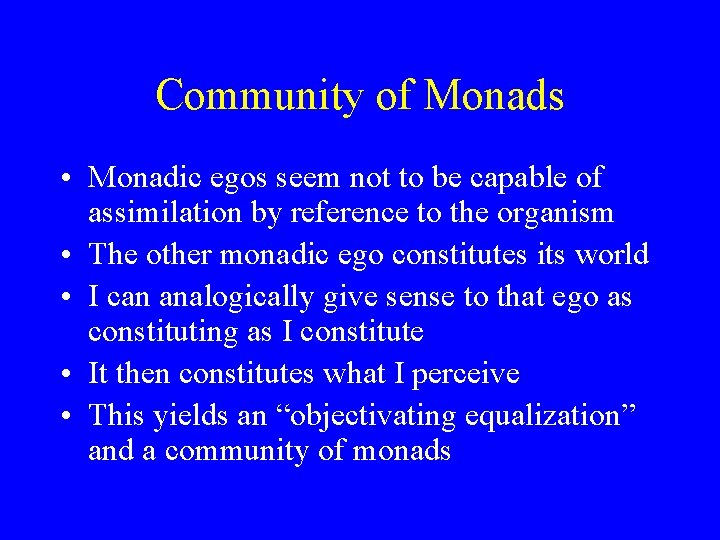 Community of Monads

• Monadic egos seem not to be capable of assimilation by reference to the organism
• The other monadic ego constitutes its world
• I can analogically give sense to that ego as constituting as I constitute
• It then constitutes what I perceive
• This yields an “objectivating equalization” and a community of monads